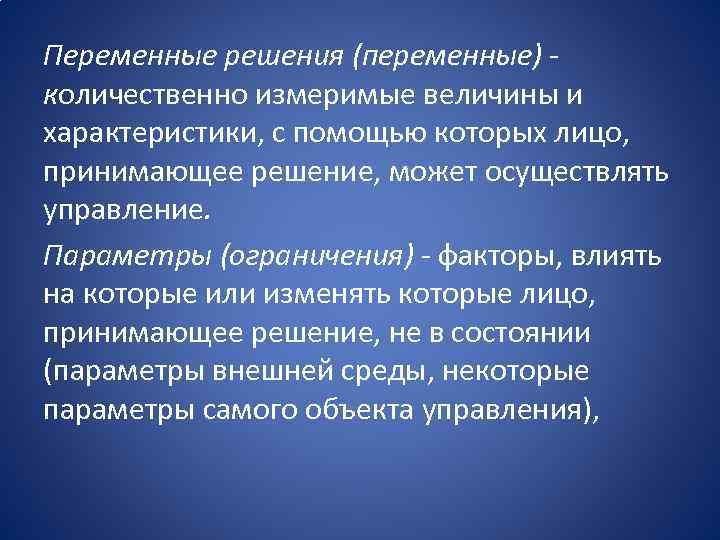 Переменные решения (переменные) - количественно измеримые величины и характеристики, с помощью которых лицо, принимающее решение, может осуществлять управление.

Параметры (ограничения) - факторы, влиять на которые или изменять которые лицо, принимающее решение, не в состоянии (параметры внешней среды, некоторые параметры самого объекта управления),